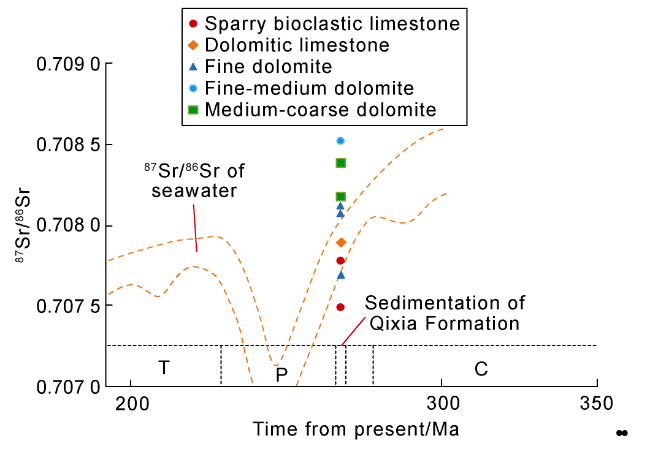 Sparry bioclastic limestone
Dolomitic limestone
Fine dolomite
Fine-medium dolomite
Medium-coarse dolomite

0.709 0
0.708 5
0.708 0
0.707 5
0.707 0

$^{87}Sr/^{86}Sr$

$^{87}Sr/^{86}Sr$ of seawater

Sedimentation of Qixia Formation

T
P
C

200
300
350

Time from present/Ma